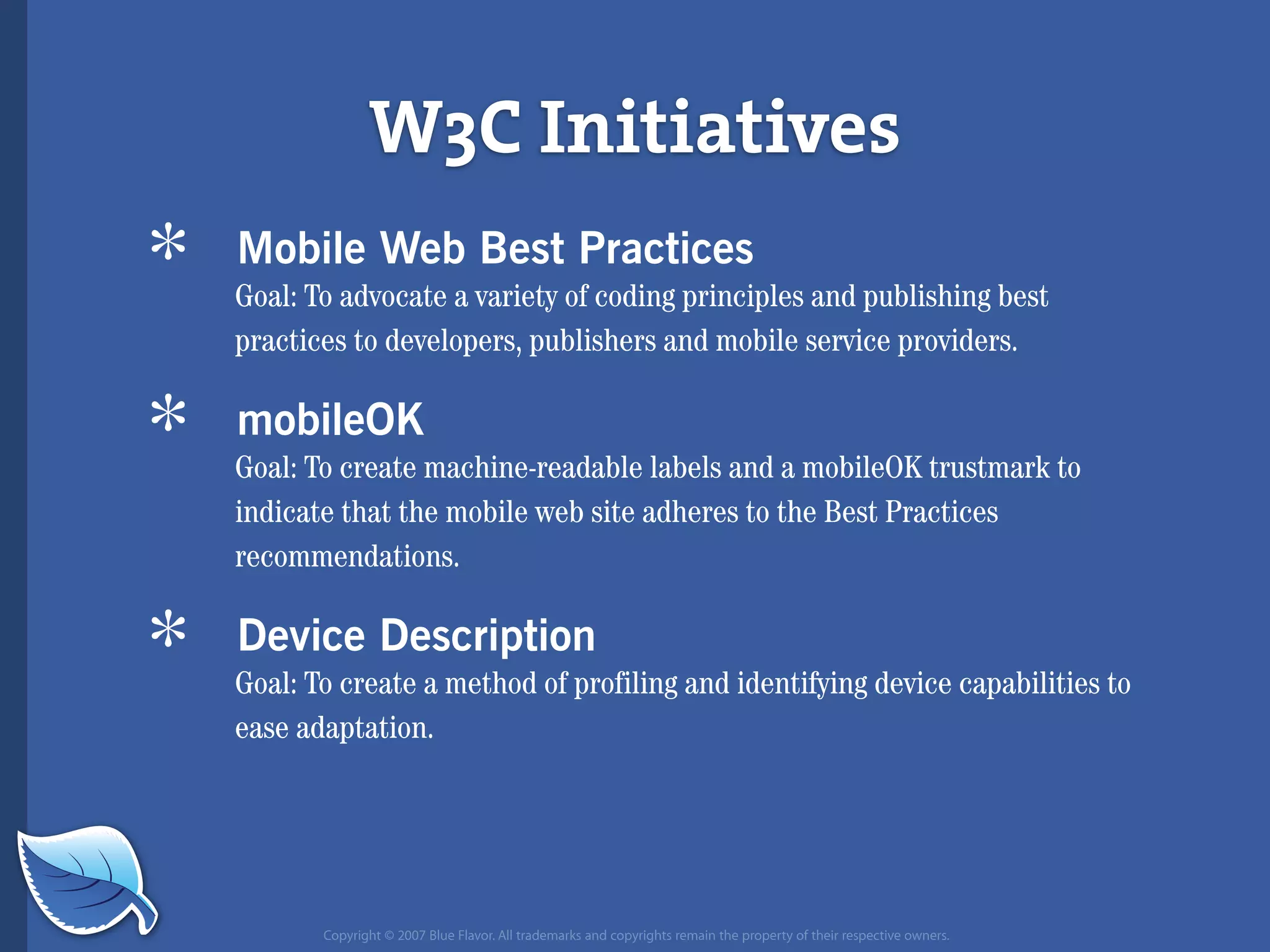 W3C Initiatives

* Mobile Web Best Practices

Goal: To advocate a variety of coding principles and publishing best practices to developers, publishers and mobile service providers.

* mobileOK

Goal: To create machine-readable labels and a mobileOK trustmark to indicate that the mobile web site adheres to the Best Practices recommendations.

* Device Description

Goal: To create a method of profiling and identifying device capabilities to ease adaptation.

Copyright © 2007 Blue Flavor. All trademarks and copyrights remain the property of their respective owners.